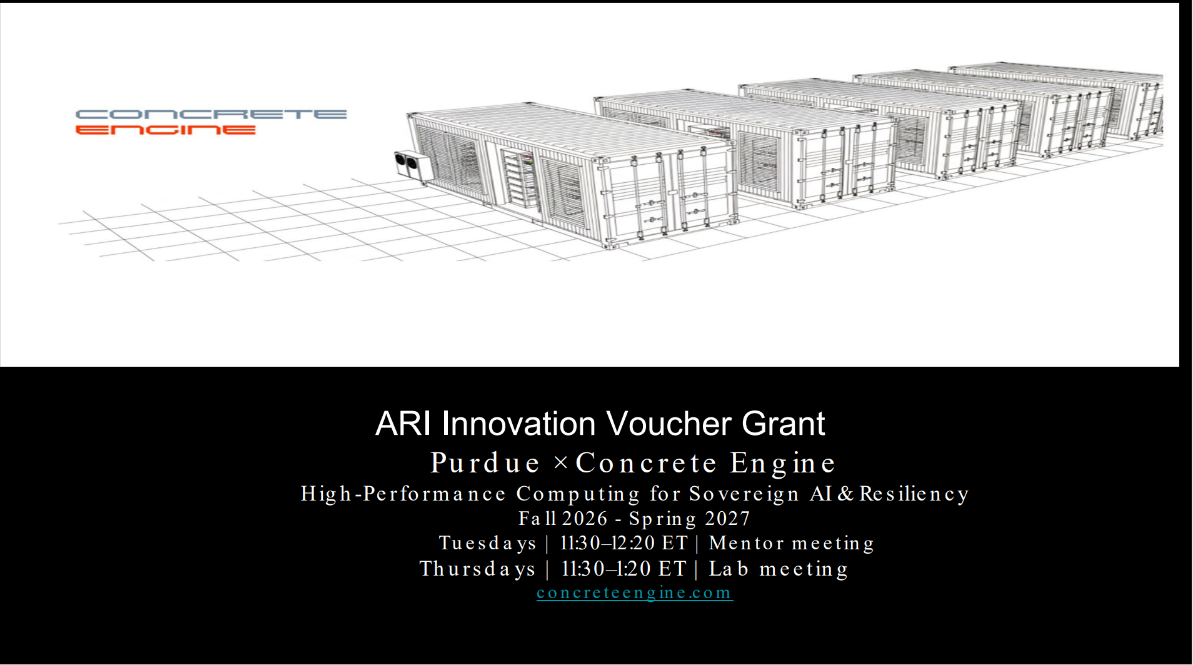 CONCRETE
ENGINE

ARI Innovation Voucher Grant

Purdue × Concrete Engine

High-Performance Computing for Sovereign AI & Resiliency

Fall 2026 - Spring 2027

Tuesdays | 11:30–12:20 ET | Mentor meeting

Thursdays | 11:30–1:20 ET | Lab meeting

concreteengine.com